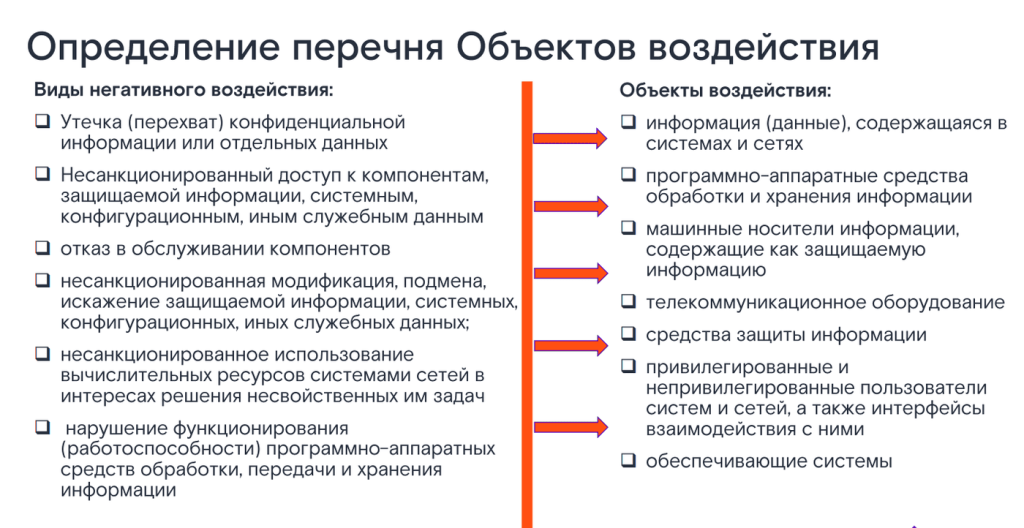 Определение перечня Объектов воздействия

Виды негативного воздействия:

❑ Утечка (перехват) конфиденциальной информации или отдельных данных

❑ Несанкционированный доступ к компонентам, защищаемой информации, системным, конфигурационным, иным служебным данным

❑ отказ в обслуживании компонентов

❑ несанкционированная модификация, подмена, искажение защищаемой информации, системных, конфигурационных, иных служебных данных;

❑ несанкционированное использование вычислительных ресурсов системами сетей в интересах решения несвойственных им задач

❑ нарушение функционирования (работоспособности) программно-аппаратных средств обработки, передачи и хранения информации

Объекты воздействия:

❑ информация (данные), содержащаяся в системах и сетях

❑ программно-аппаратные средства обработки и хранения информации

❑ машинные носители информации, содержащие как защищаемую информацию

❑ телекоммуникационное оборудование

❑ средства защиты информации

❑ привилегированные и непривилегированные пользователи систем и сетей, а также интерфейсы взаимодействия с ними

❑ обеспечивающие системы